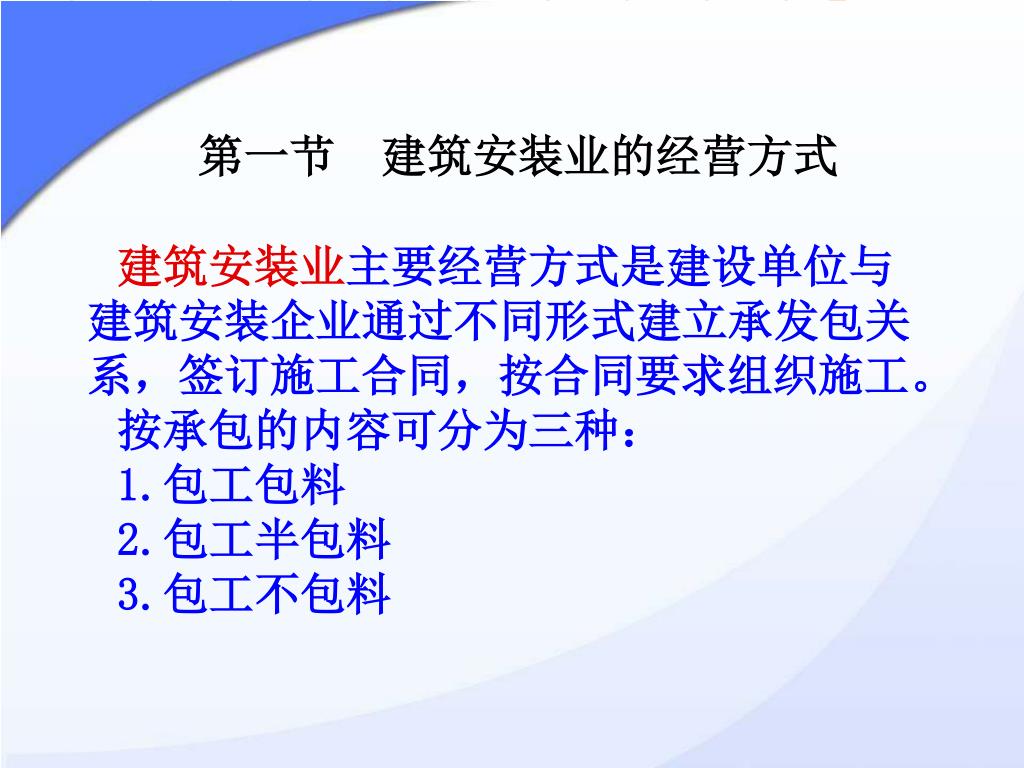 第一节　建筑安装业的经营方式

建筑安装业主要经营方式是建设单位与建筑安装企业通过不同形式建立承发包关系，签订施工合同，按合同要求组织施工。

按承包的内容可分为三种：

1.包工包料

2.包工半包料

3.包工不包料